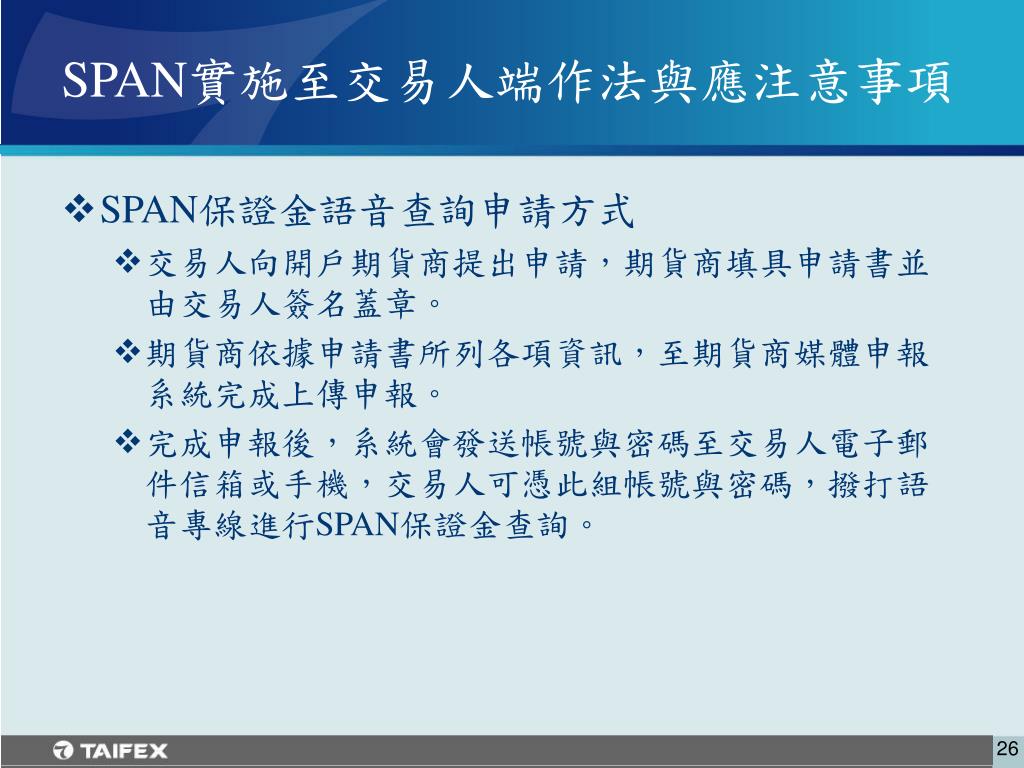 SPAN實施至交易人端作法與應注意事項

❖SPAN保證金語音查詢申請方式

❖交易人向開戶期貨商提出申請，期貨商填具申請書並由交易人簽名蓋章。

❖期貨商依據申請書所列各項資訊，至期貨商媒體申報系統完成上傳申報。

❖完成申報後，系統會發送帳號與密碼至交易人電子郵件信箱或手機，交易人可憑此組帳號與密碼，撥打語音專線進行SPAN保證金查詢。

TAIFEX

26